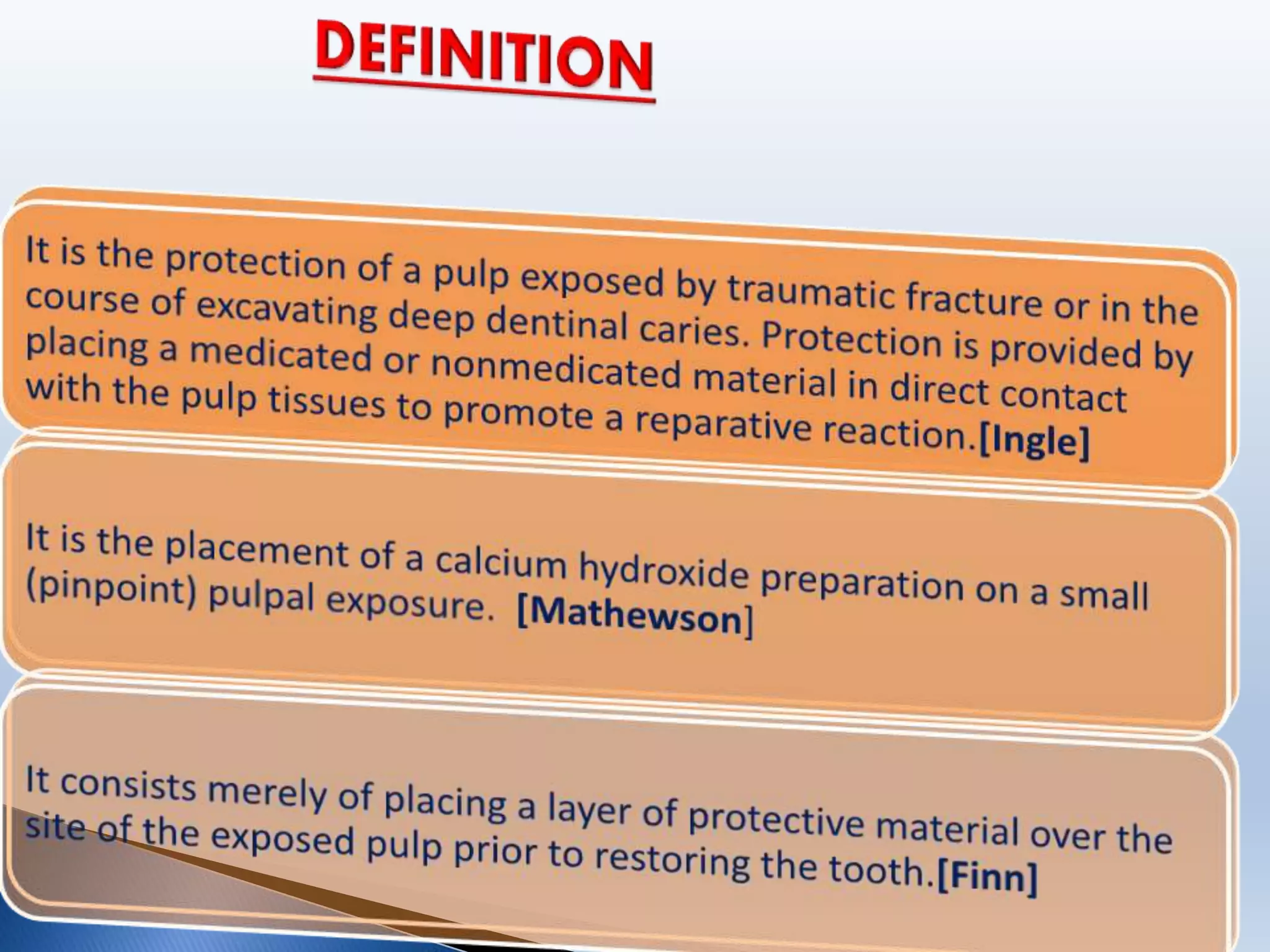 DEFINITION

It is the protection of a pulp exposed by traumatic fracture or in the course of excavating deep dentinal caries. Protection is provided by placing a medicated or nonmedicated material in direct contact with the pulp tissues to promote a reparative reaction.[Ingle]

It is the placement of a calcium hydroxide preparation on a small (pinpoint) pulpal exposure. [Mathewson]

It consists merely of placing a layer of protective material over the site of the exposed pulp prior to restoring the tooth.[Finn]